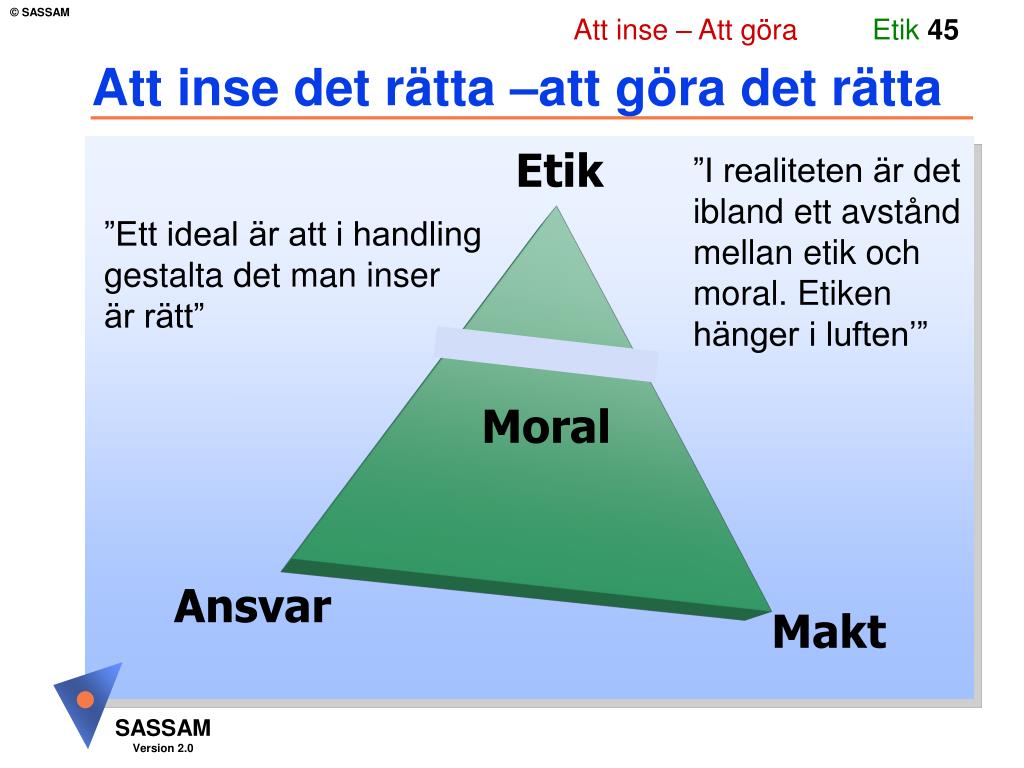 © SASSAM

Att inse – Att göra Etik 45

Att inse det rätta –att göra det rätta

Etik

”Ett ideal är att i handling gestalta det man inser är rätt”

”I realiteten är det ibland ett avstånd mellan etik och moral. Etiken hänger i luften’”

Moral

Ansvar

Makt

SASSAM
Version 2.0